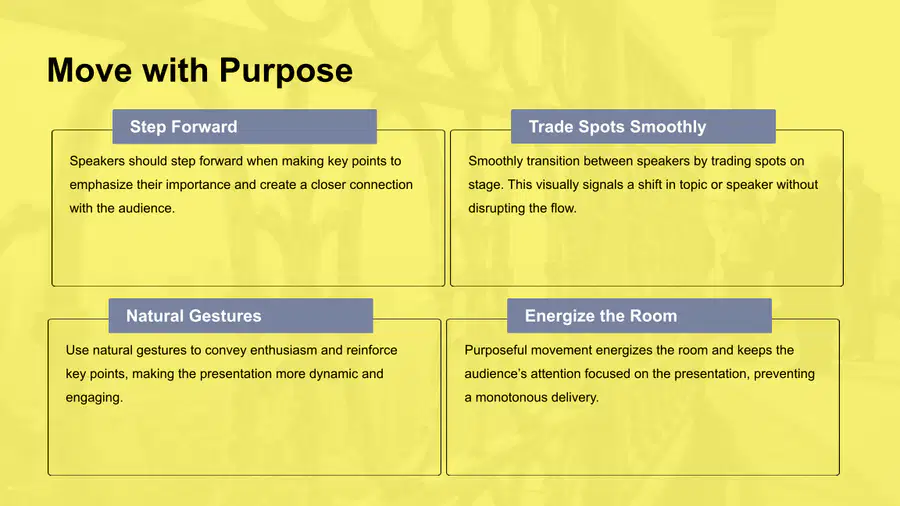 Move with Purpose

Step Forward

Speakers should step forward when making key points to emphasize their importance and create a closer connection with the audience.

Trade Spots Smoothly

Smoothly transition between speakers by trading spots on stage. This visually signals a shift in topic or speaker without disrupting the flow.

Natural Gestures

Use natural gestures to convey enthusiasm and reinforce key points, making the presentation more dynamic and engaging.

Energize the Room

Purposeful movement energizes the room and keeps the audience's attention focused on the presentation, preventing a monotonous delivery.